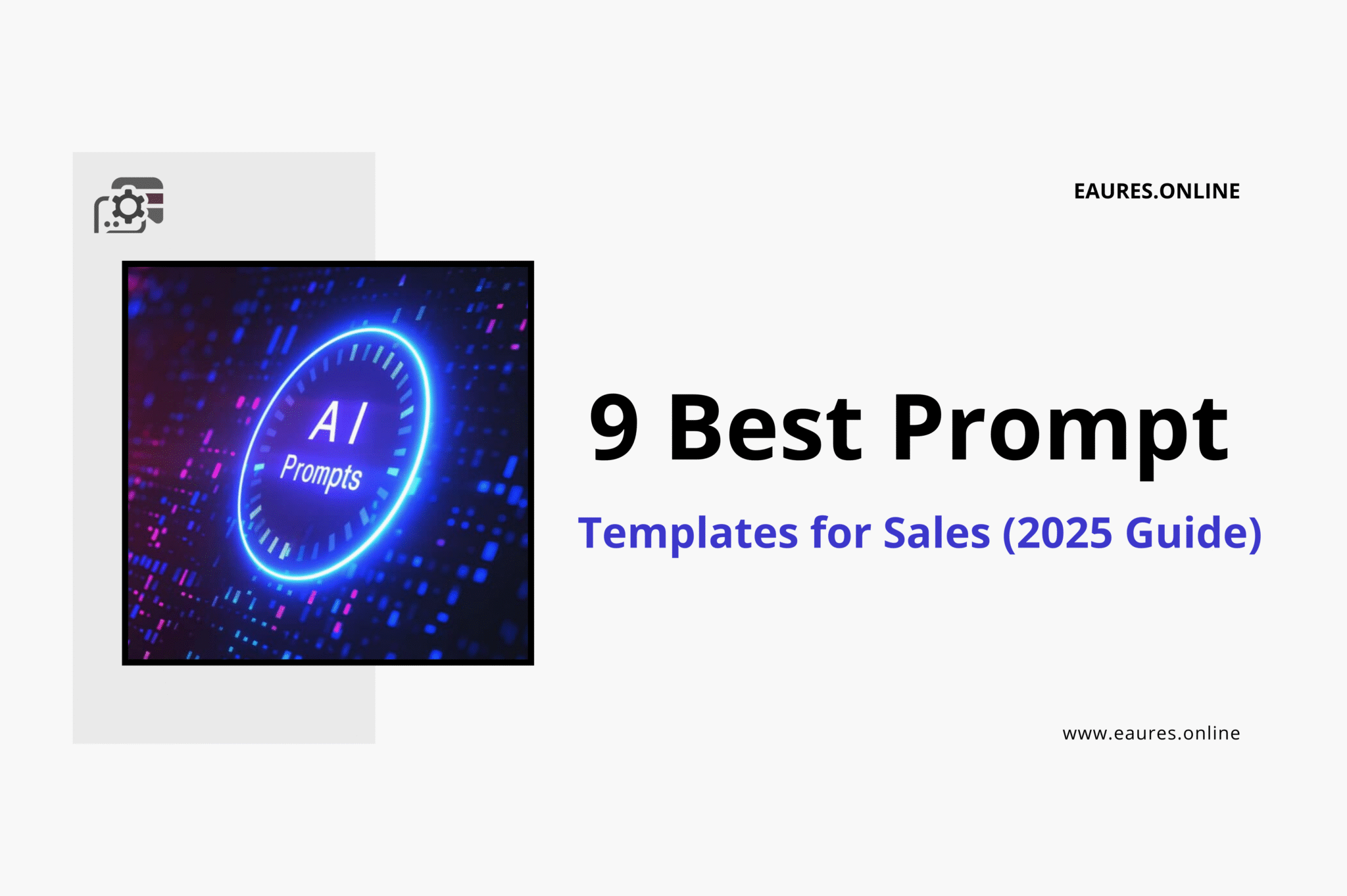 EAURES.ONLINE

AI
Prompts

9 Best Prompt

Templates for Sales (2025 Guide)

www.eaures.online